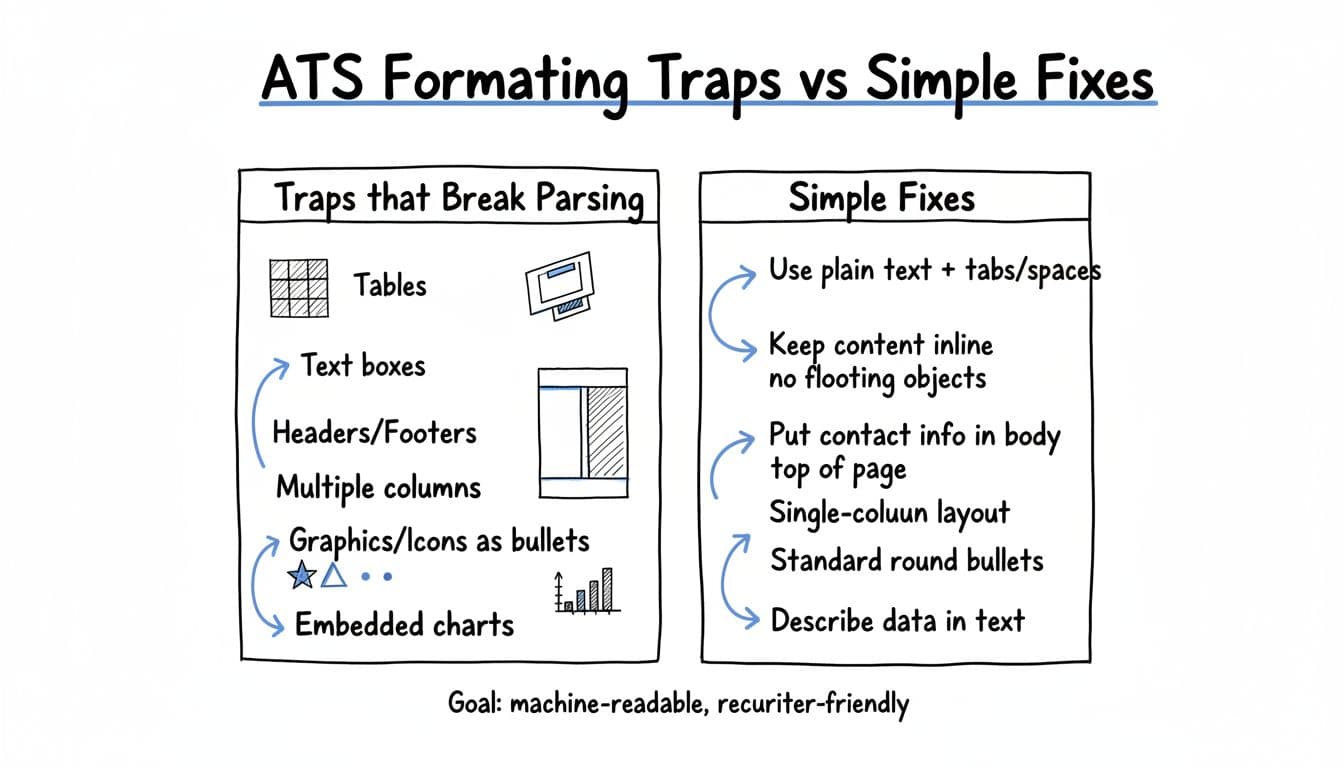 ATS Formating Traps vs Simple Fixes

Traps that Break Parsing

Tables

Text boxes

Headers/Footers

Multiple columns

Graphics/Icons as bullets

Embedded charts

Simple Fixes

Use plain text + tabs/spaces

Keep content inline no flooting objects

Put contact info in body top of page

Single-coluun layout

Standard round bullets

Describe data in text

Goal: machine-readable, recuriter-friendly